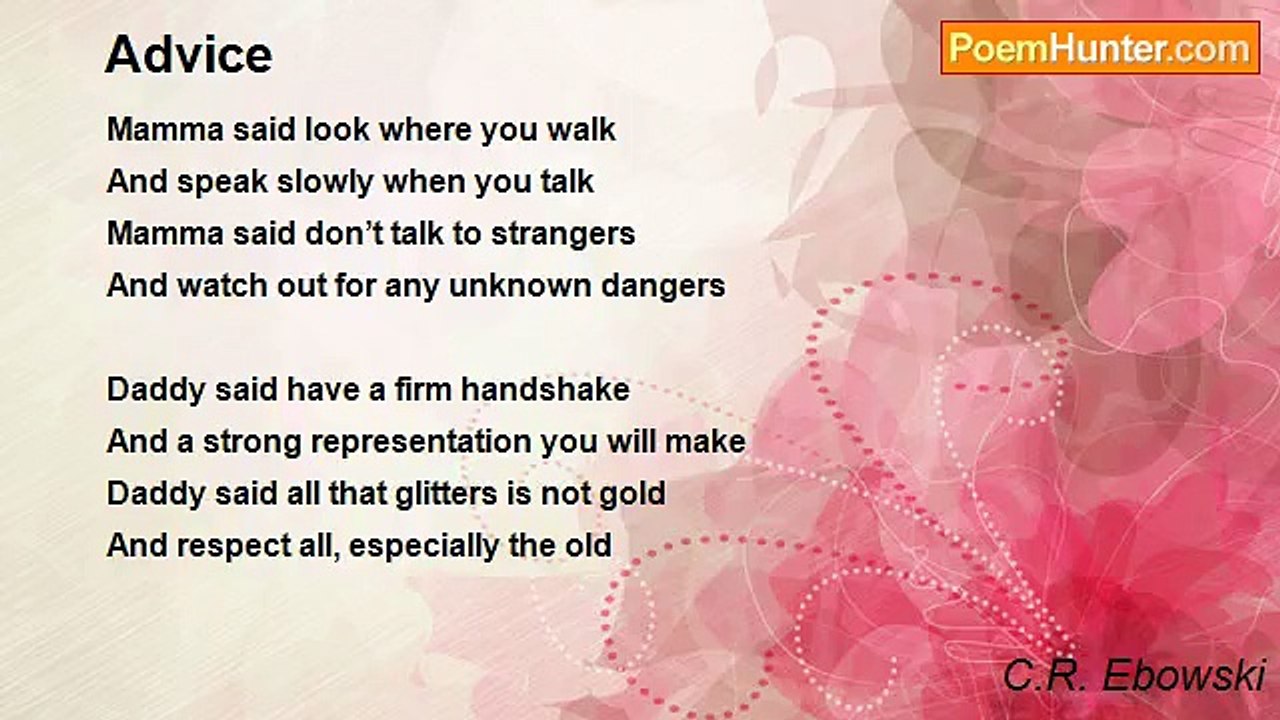 Advice

PoemHunter.com

Mamma said look where you walk
And speak slowly when you talk
Mamma said don’t talk to strangers
And watch out for any unknown dangers

Daddy said have a firm handshake
And a strong representation you will make
Daddy said all that glitters is not gold
And respect all, especially the old

C.R. Ebowski